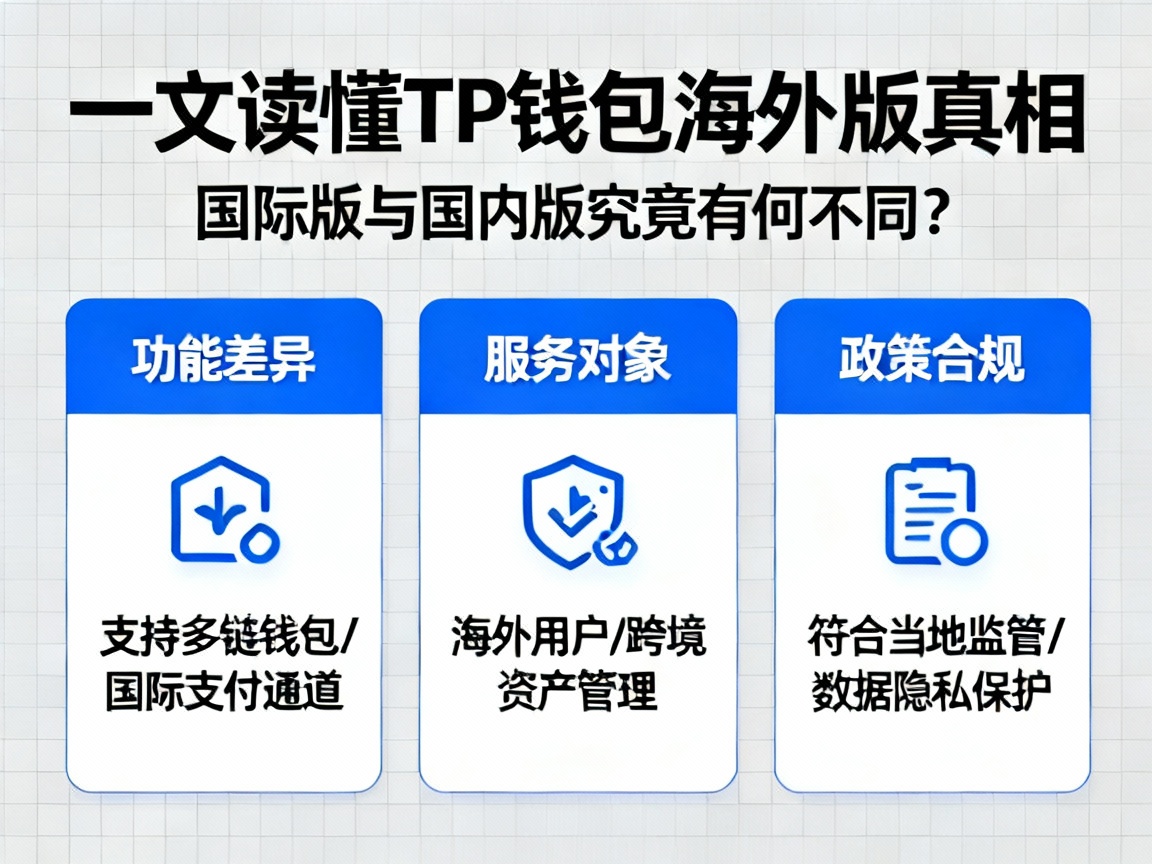 一文读懂TP钱包海外版真相

国际版与国内版究竟有何不同？

功能差异

支持多链钱包/国际支付通道

服务对象

海外用户/跨境资产管理

政策合规

符合当地监管/数据隐私保护